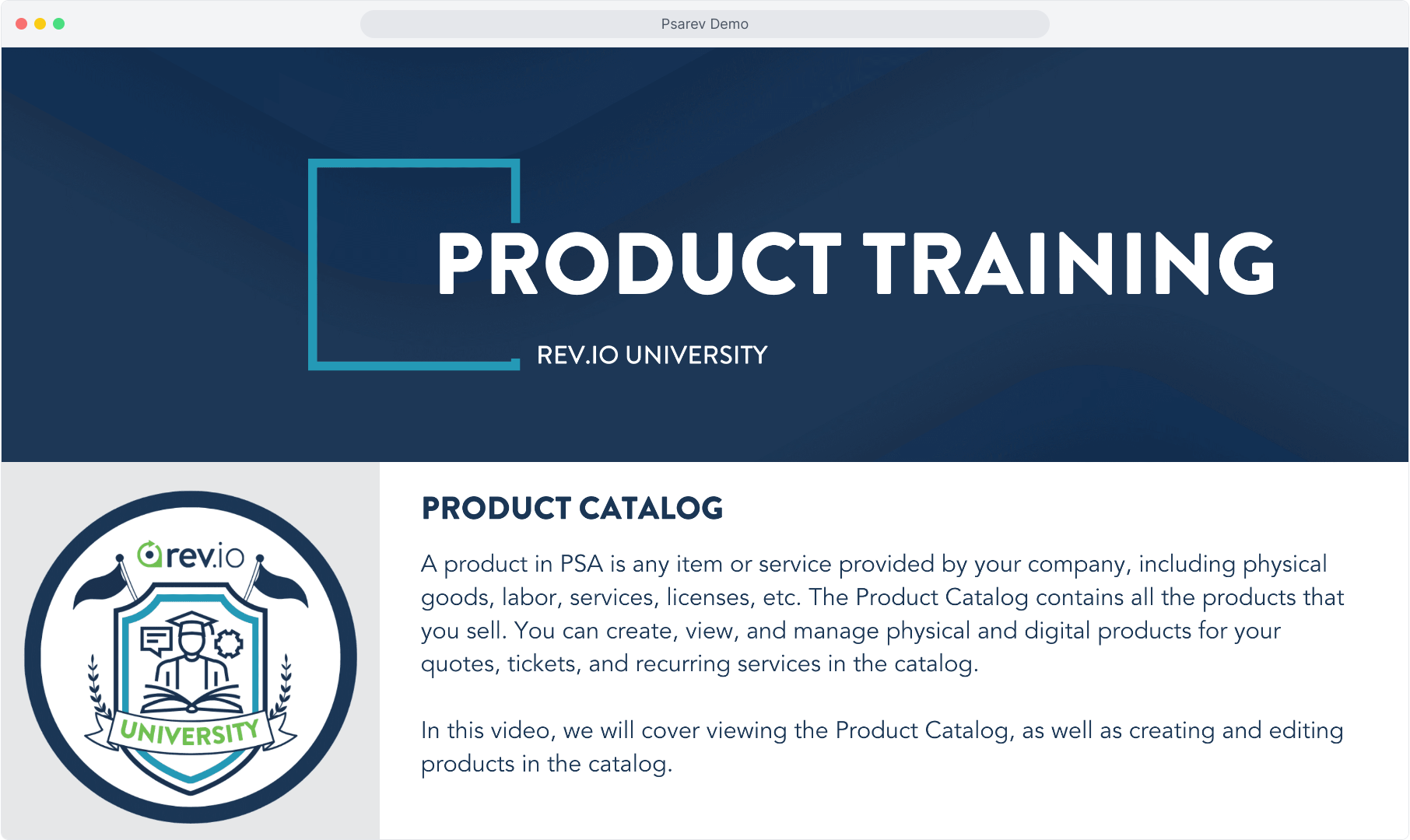 Psarev Demo

PRODUCT TRAINING

REV.IO UNIVERSITY

rev.io

UNIVERSITY

PRODUCT CATALOG

A product in PSA is any item or service provided by your company, including physical goods, labor, services, licenses, etc. The Product Catalog contains all the products that you sell. You can create, view, and manage physical and digital products for your quotes, tickets, and recurring services in the catalog.

In this video, we will cover viewing the Product Catalog, as well as creating and editing products in the catalog.